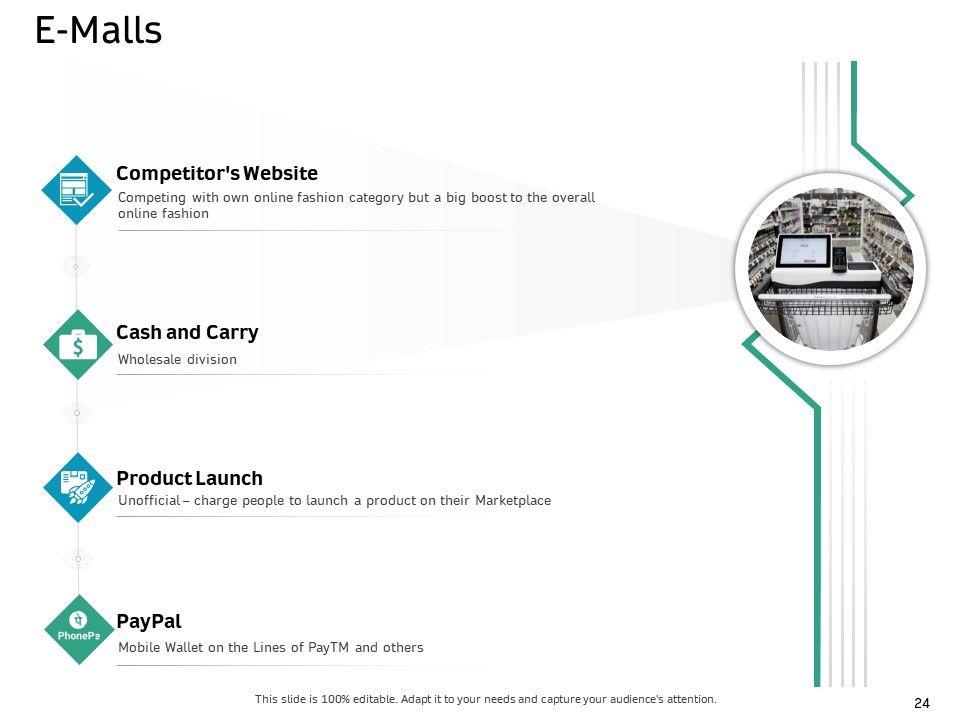 E-Malls

Competitor's Website
Competing with own online fashion category but a big boost to the overall online fashion

Cash and Carry
Wholesale division

Product Launch
Unofficial – charge people to launch a product on their Marketplace

PhonePe

PayPal
Mobile Wallet on the Lines of PayTM and others

This slide is 100% editable. Adapt it to your needs and capture your audience's attention.

24